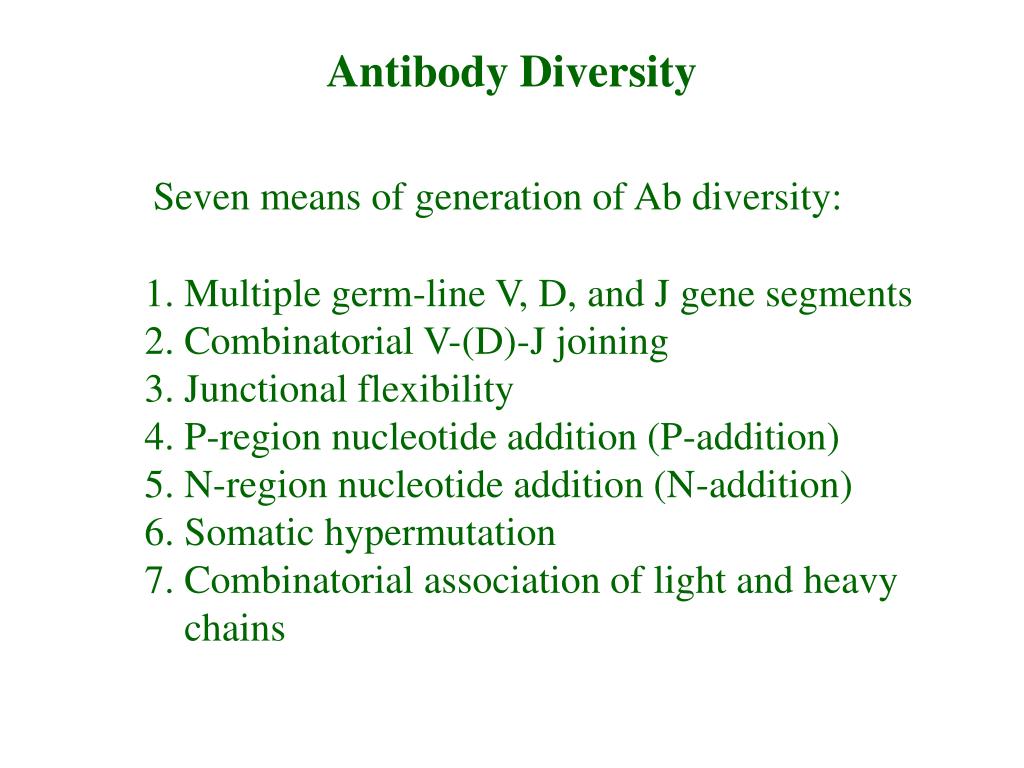 Antibody Diversity

Seven means of generation of Ab diversity:

1. Multiple germ-line V, D, and J gene segments
2. Combinatorial V-(D)-J joining
3. Junctional flexibility
4. P-region nucleotide addition (P-addition)
5. N-region nucleotide addition (N-addition)
6. Somatic hypermutation
7. Combinatorial association of light and heavy chains